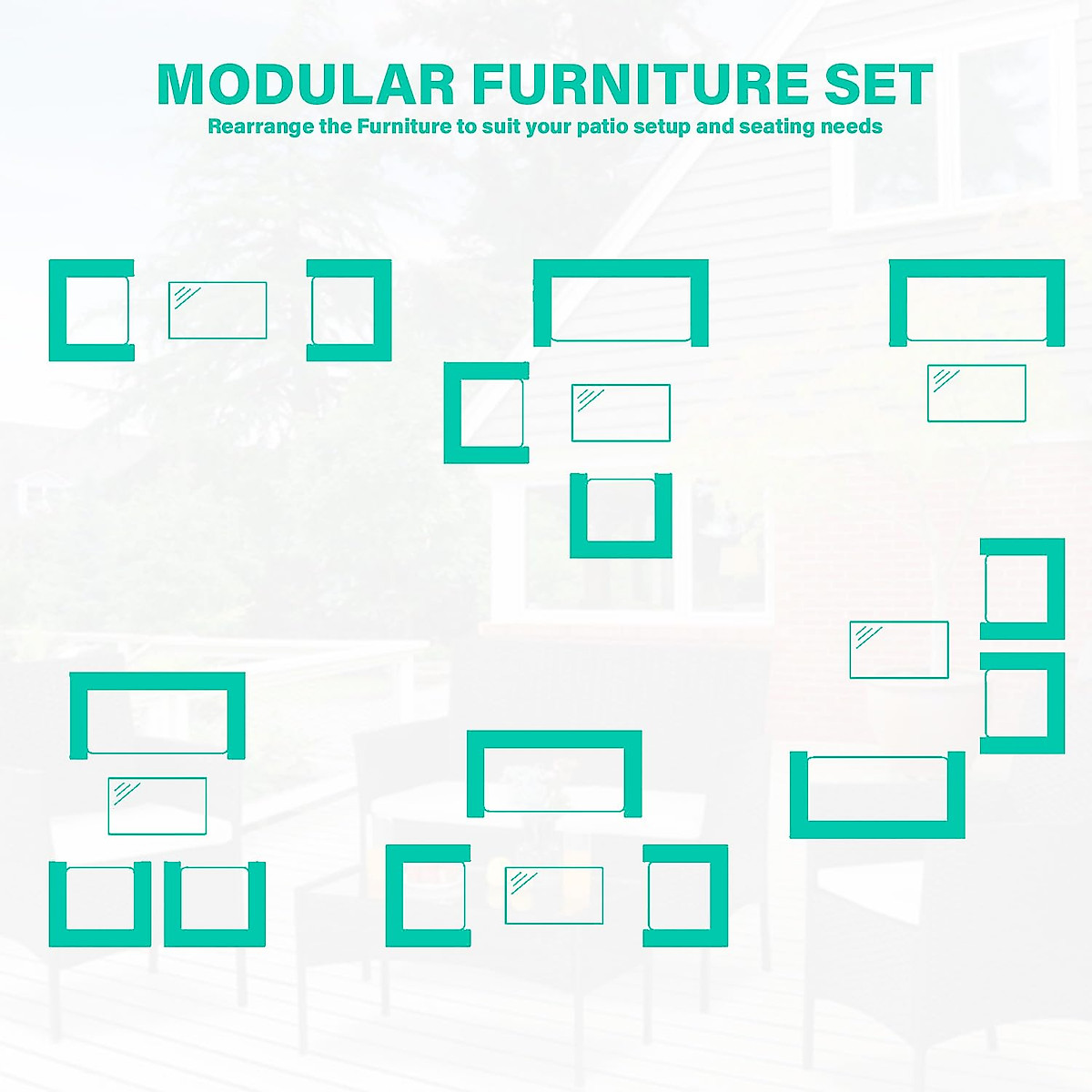 MODULAR FURNITURE SET
Rearrange the Furniture to suit your patio setup and seating needs